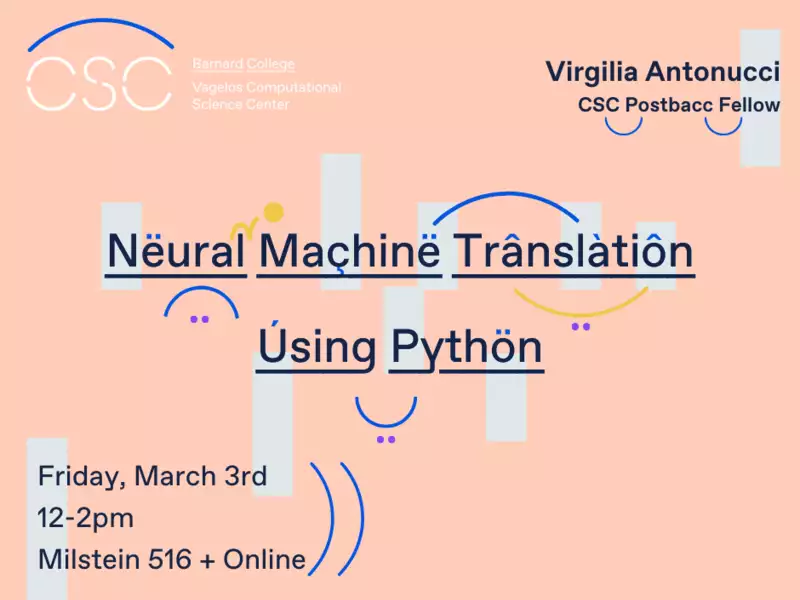 CSC

Barnard College
Vagelos Computational Science Center

Virgilia Antonucci
CSC Postbacc Fellow

Nëural Maçhinë Trânslàtiôn
Úsing Pythön

Friday, March 3rd
12-2pm
Milstein 516 + Online